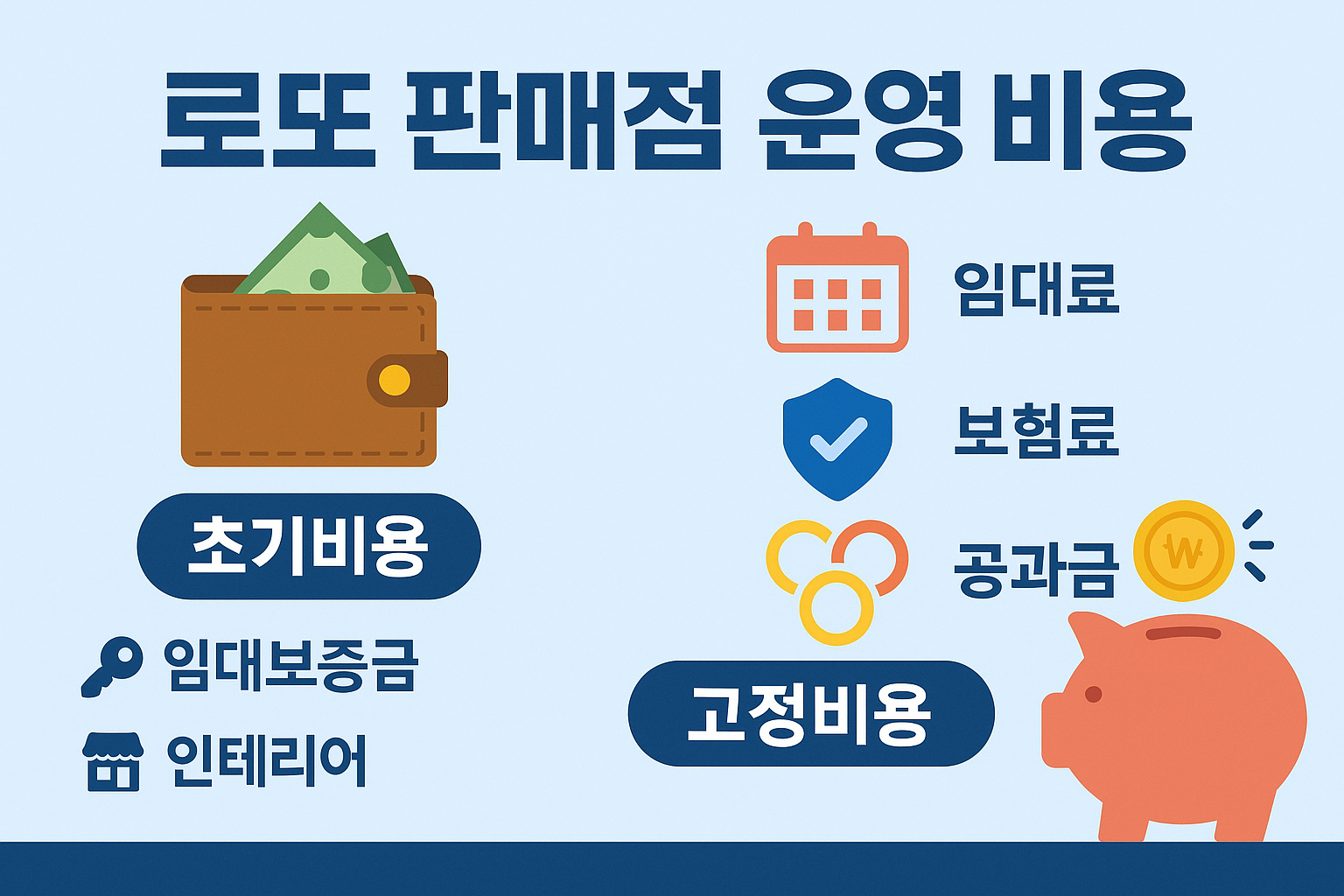 로또 판매점 운영 비용

초기비용

임대보증금

인테리어

임대료

보험료

공과금

₩

고정비용